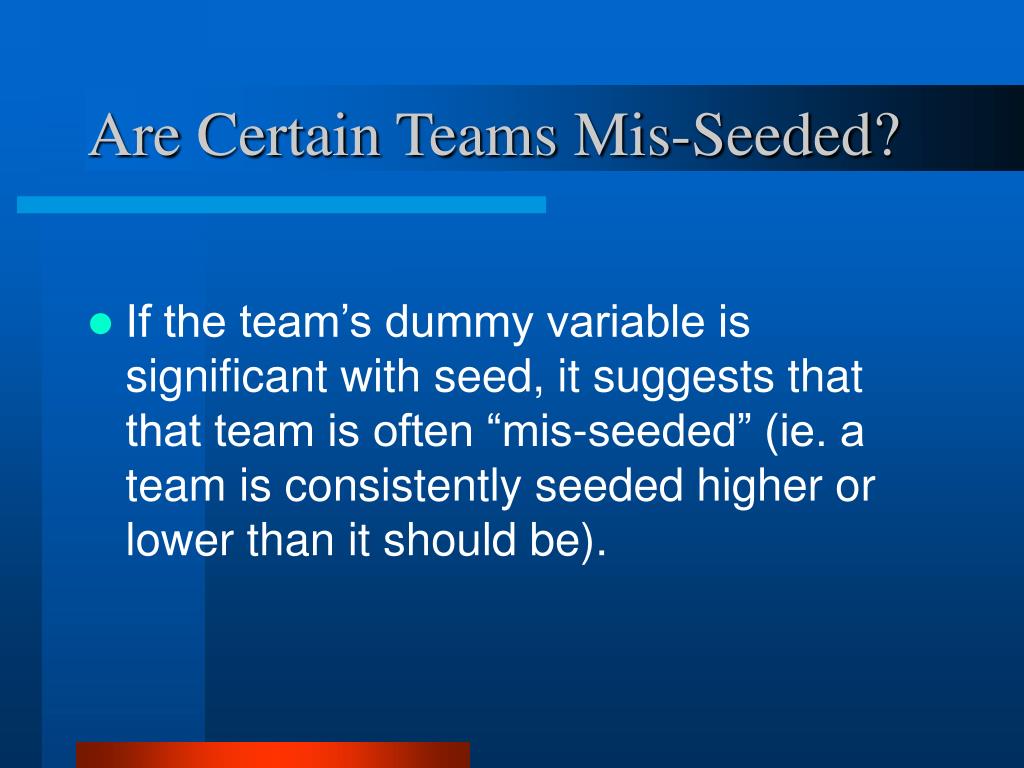 Are Certain Teams Mis-Seeded?

If the team’s dummy variable is significant with seed, it suggests that that team is often “mis-seeded” (ie. a team is consistently seeded higher or lower than it should be).